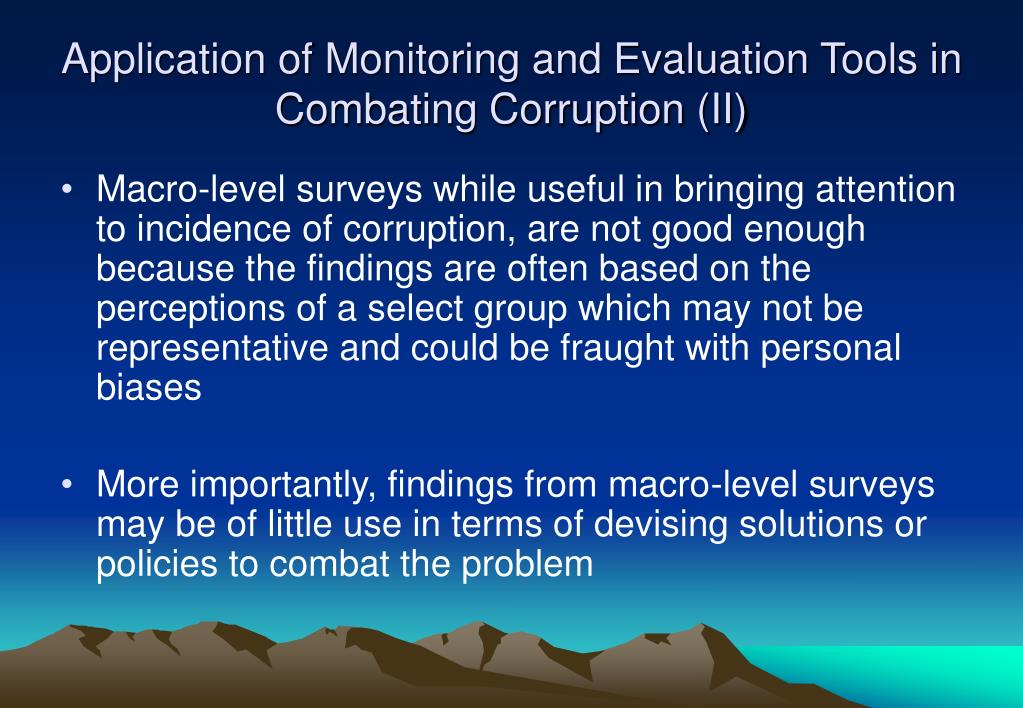 Application of Monitoring and Evaluation Tools in Combating Corruption (II)

• Macro-level surveys while useful in bringing attention to incidence of corruption, are not good enough because the findings are often based on the perceptions of a select group which may not be representative and could be fraught with personal biases

• More importantly, findings from macro-level surveys may be of little use in terms of devising solutions or policies to combat the problem